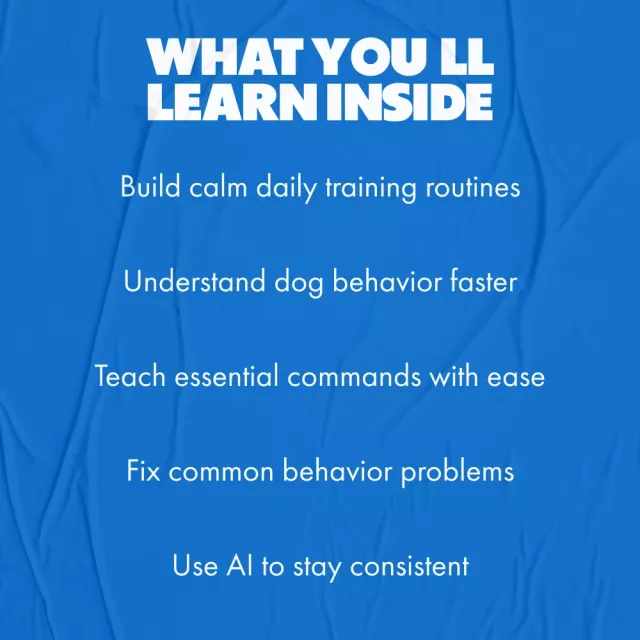 WHAT YOU LL LEARN INSIDE

Build calm daily training routines

Understand dog behavior faster

Teach essential commands with ease

Fix common behavior problems

Use AI to stay consistent